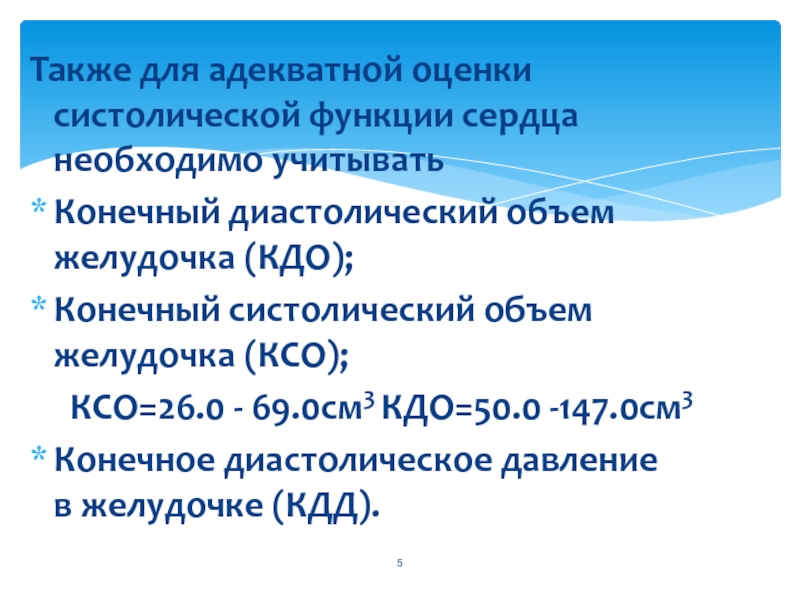 Также для адекватной оценки систолической функции сердца необходимо учитывать

* Конечный диастолический объем желудочка (КДО);
* Конечный систолический объем желудочка (КСО);

КСО=26.0 - 69.0см$^3$ КДО=50.0 -147.0см$^3$

* Конечное диастолическое давление в желудочке (КДД).

5